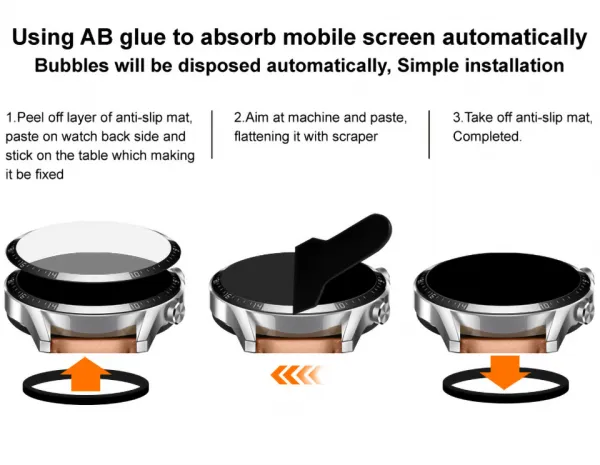 Using AB glue to absorb mobile screen automatically
Bubbles will be disposed automatically, Simple installation

1.Peel off layer of anti-slip mat, paste on watch back side and stick on the table which making it be fixed

2.Aim at machine and paste, flattening it with scraper

3.Take off anti-slip mat, Completed.